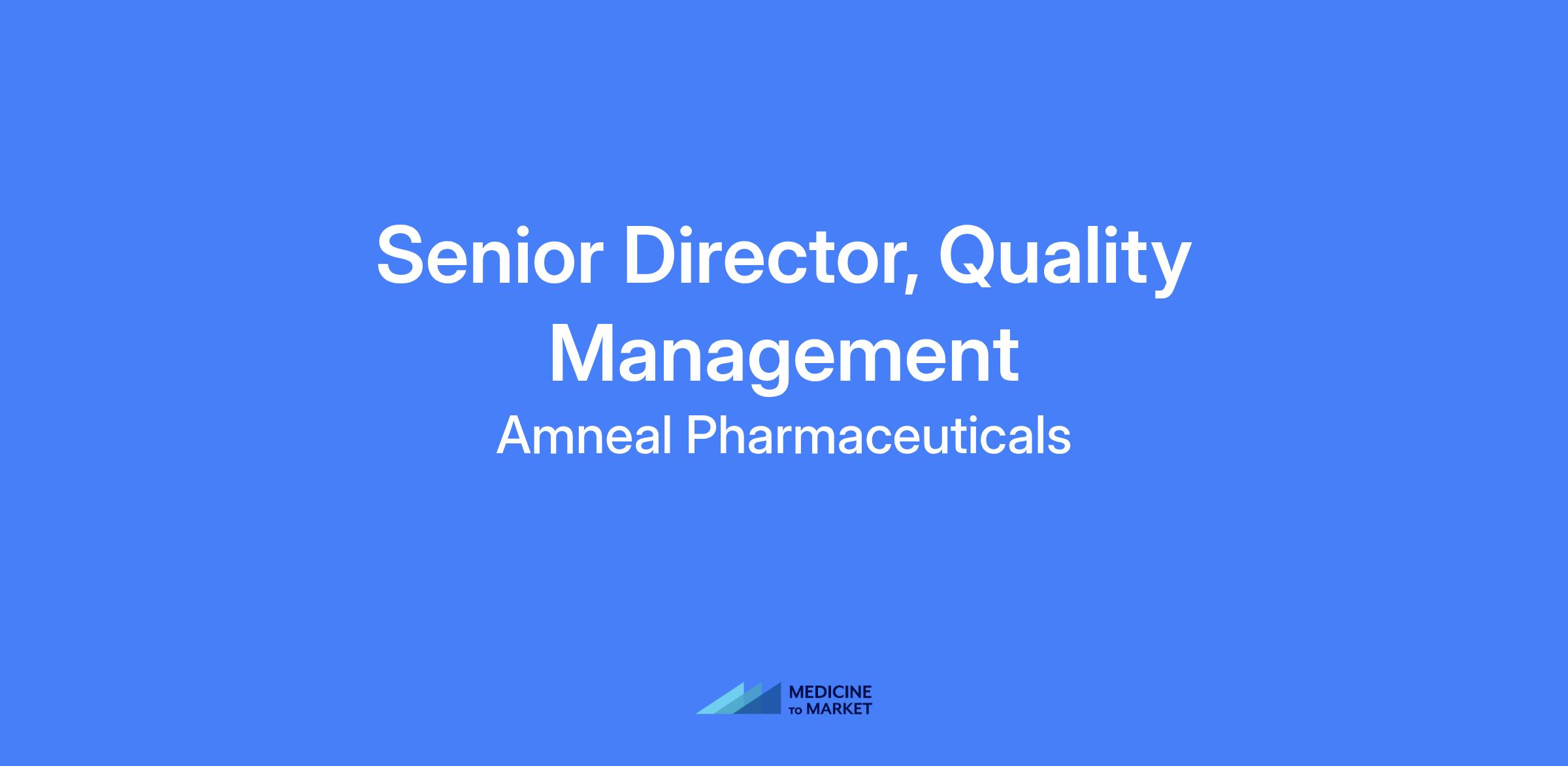 Senior Director, Quality Management

Amneal Pharmaceuticals

MEDICINE TO MARKET